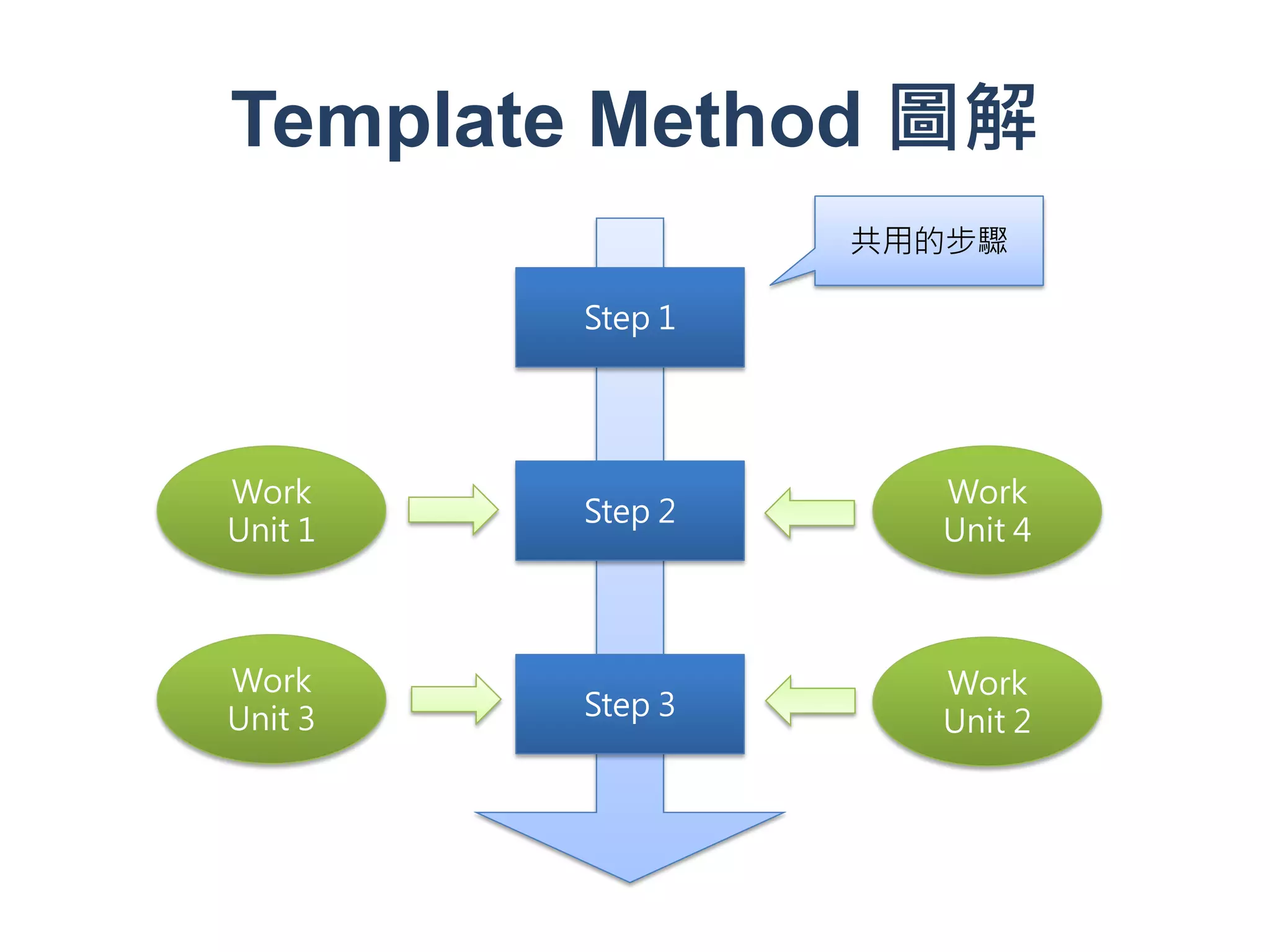 Template Method 圖解

共用的步驟

Step 1

Work Unit 1

Step 2

Work Unit 4

Work Unit 3

Step 3

Work Unit 2